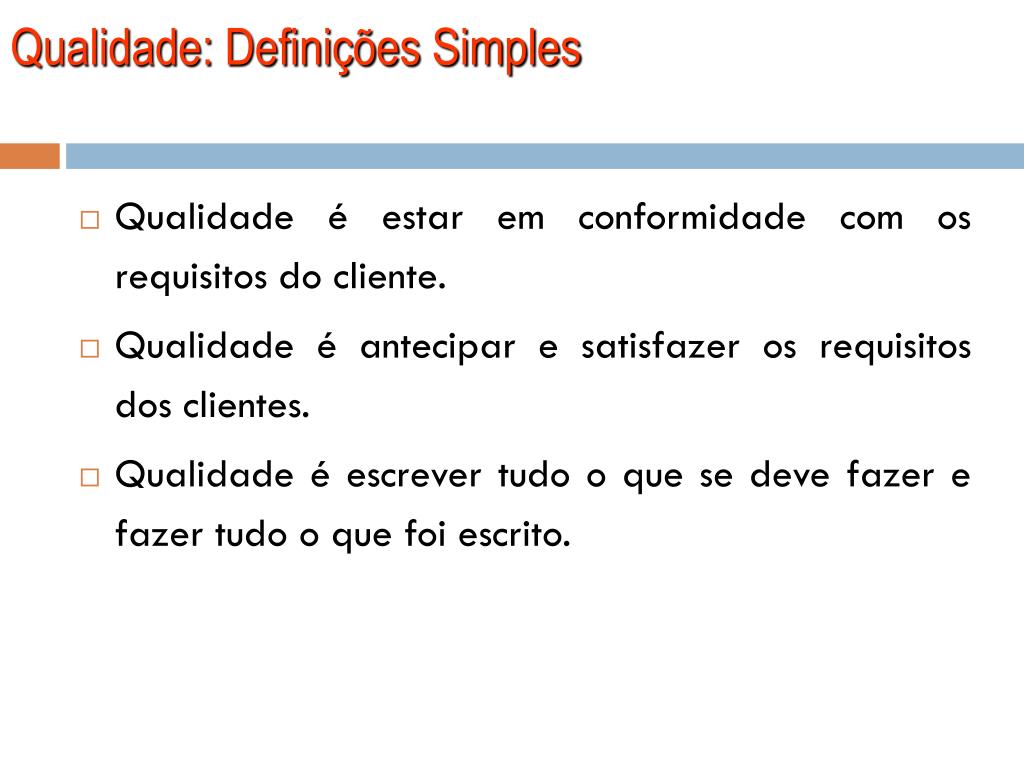 Qualidade: Definições Simples

□ Qualidade é estar em conformidade com os requisitos do cliente.

□ Qualidade é antecipar e satisfazer os requisitos dos clientes.

□ Qualidade é escrever tudo o que se deve fazer e fazer tudo o que foi escrito.